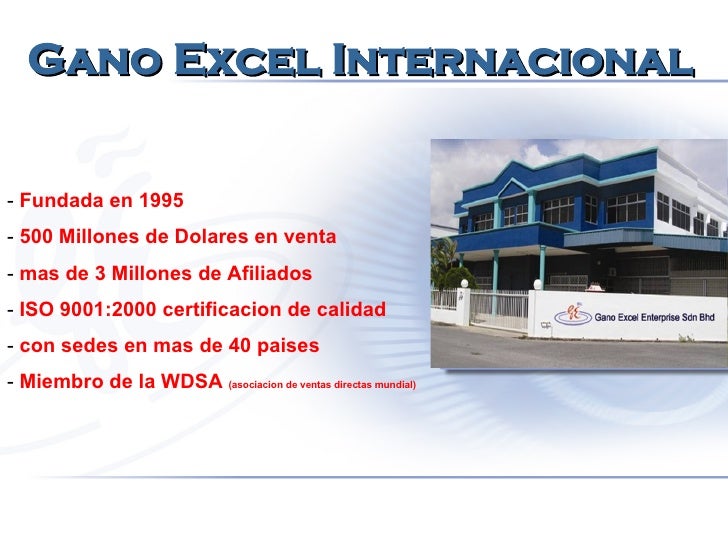 GANO EXCEL INTERNACIONAL

- Fundada en 1995
- 500 Millones de Dolares en venta
- mas de 3 Millones de Afiliados
- ISO 9001:2000 certificacion de calidad
- con sedes en mas de 40 paises
- Miembro de la WDSA (asociacion de ventas directas mundial)

Gano Excel Enterprise Sdn Bhd